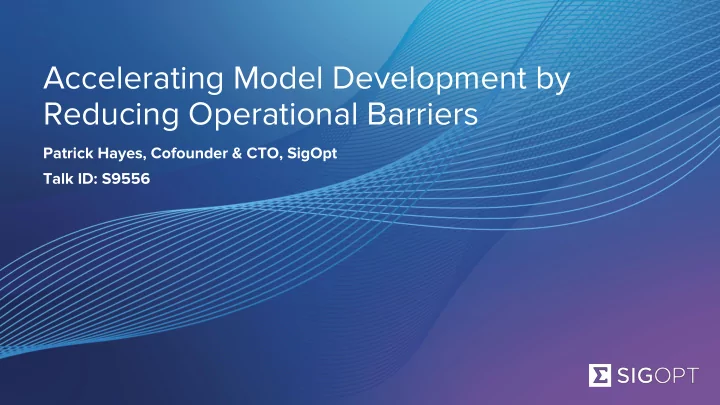 Accelerating Model Development by Reducing Operational Barriers

Patrick Hayes, Cofounder & CTO, SigOpt

Talk ID: S9556

SIGOPT